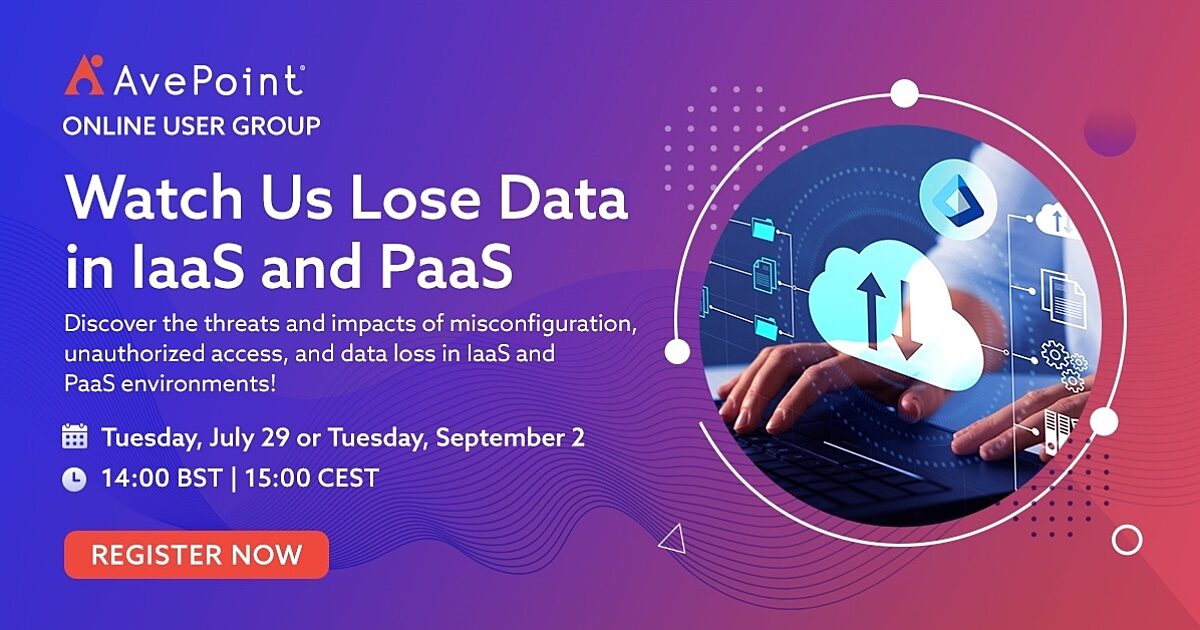 AvePoint®
ONLINE USER GROUP

Watch Us Lose Data in IaaS and PaaS

Discover the threats and impacts of misconfiguration, unauthorized access, and data loss in IaaS and PaaS environments!

Tuesday, July 29 or Tuesday, September 2

14:00 BST | 15:00 CEST

REGISTER NOW